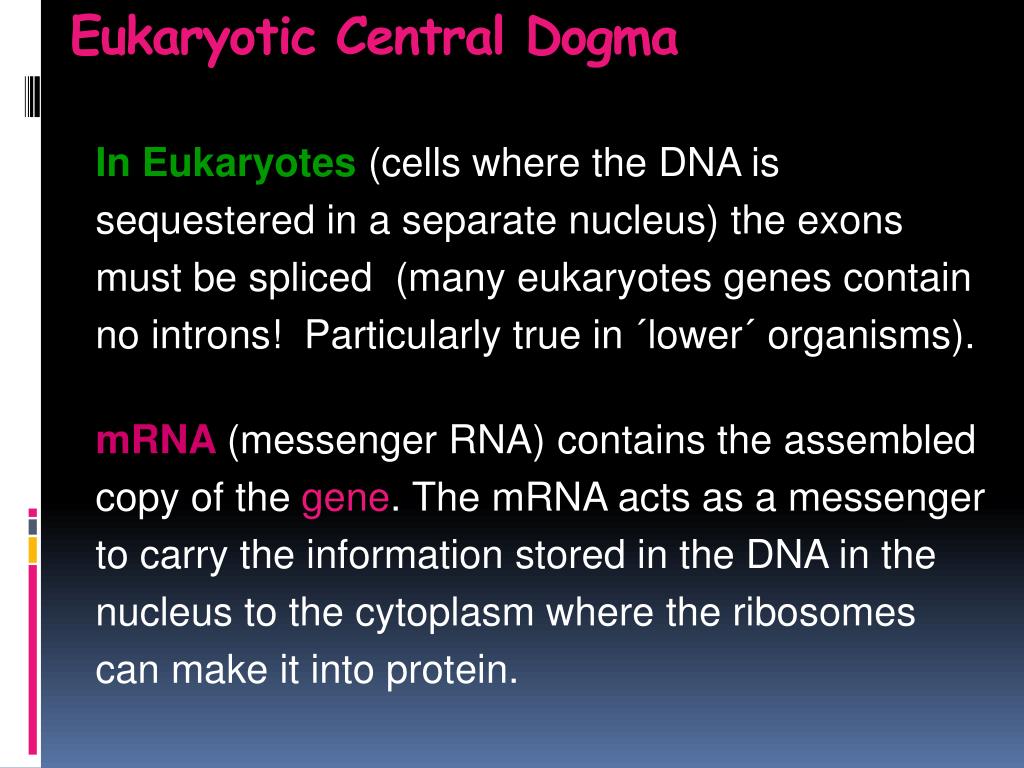 Eukaryotic Central Dogma

In Eukaryotes (cells where the DNA is sequestered in a separate nucleus) the exons must be spliced (many eukaryotes genes contain no introns! Particularly true in ´lower´ organisms).

mRNA (messenger RNA) contains the assembled copy of the gene. The mRNA acts as a messenger to carry the information stored in the DNA in the nucleus to the cytoplasm where the ribosomes can make it into protein.